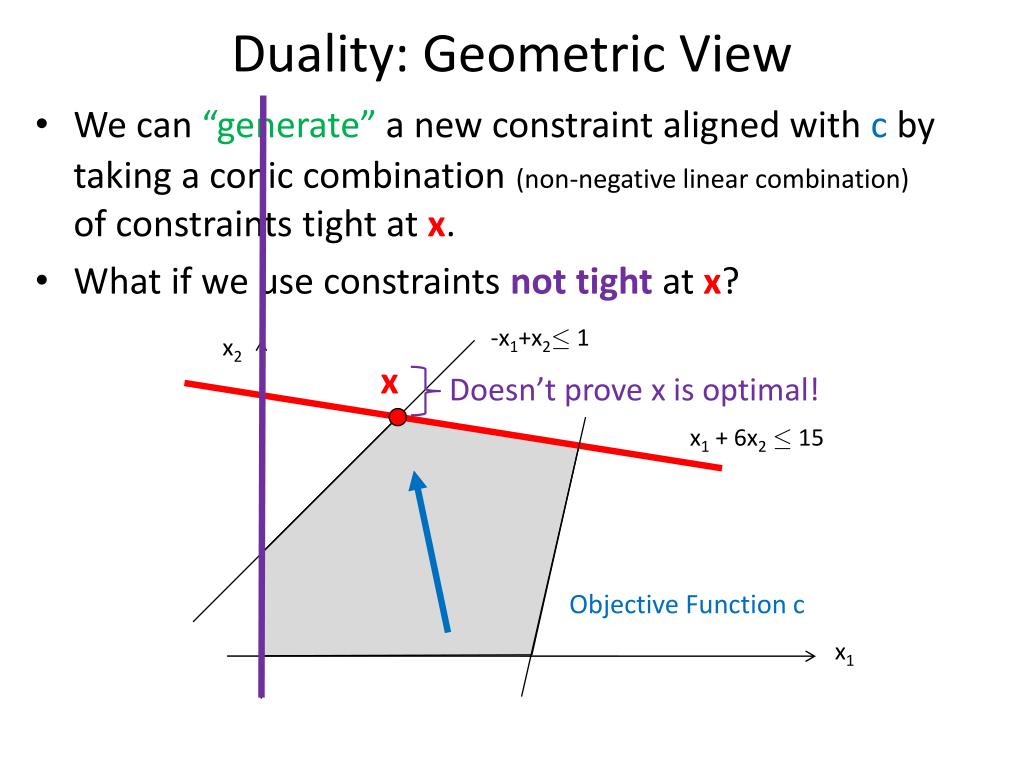 Duality: Geometric View

• We can "generate" a new constraint aligned with c by taking a conic combination (non-negative linear combination) of constraints tight at x.

• What if we use constraints not tight at x?

$x_2$

$-x_1+x_2 \leq 1$

x

Doesn't prove x is optimal!

$x_1 + 6x_2 \leq 15$

Objective Function c

$x_1$